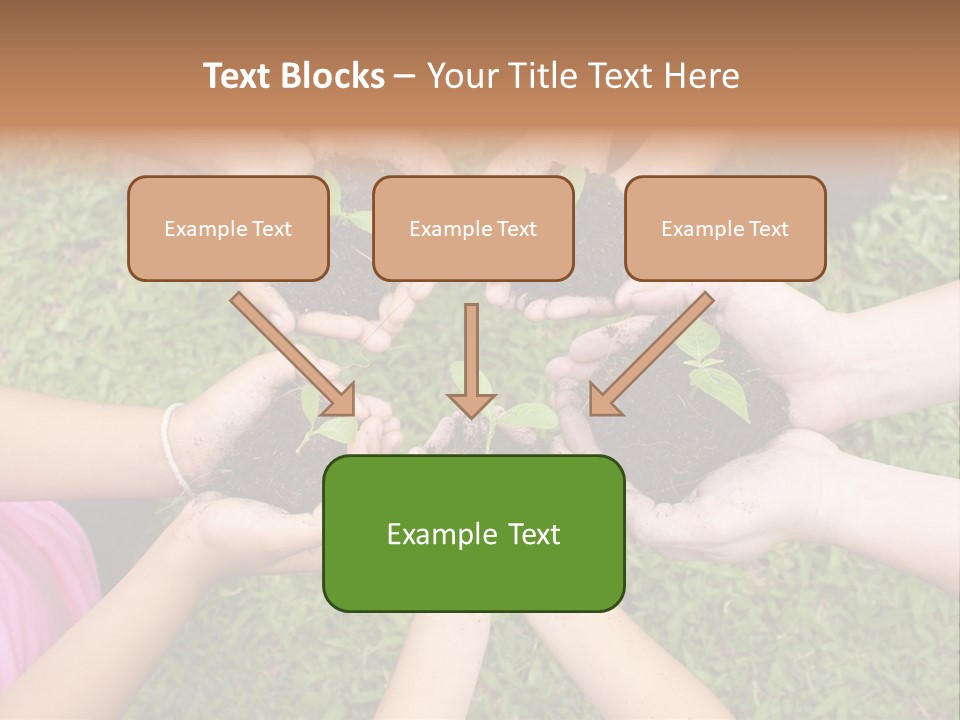 Text Blocks – Your Title Text Here

Example Text

Example Text

Example Text

Example Text